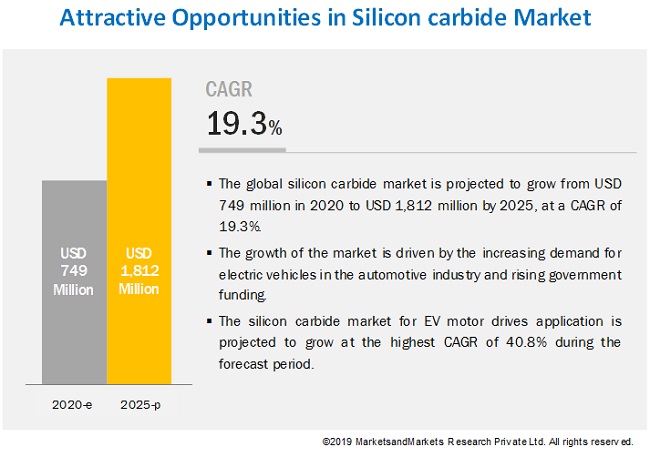 Attractive Opportunities in Silicon carbide Market

USD 749 Million

USD 1,812 Million

2020-e

2025-p

CAGR

19.3%

▪ The global silicon carbide market is projected to grow from USD 749 million in 2020 to USD 1,812 million by 2025, at a CAGR of 19.3%.

▪ The growth of the market is driven by the increasing demand for electric vehicles in the automotive industry and rising government funding.

▪ The silicon carbide market for EV motor drives application is projected to grow at the highest CAGR of 40.8% during the forecast period.

©2019 MarketsandMarkets Research Private Ltd. All rights reserved.